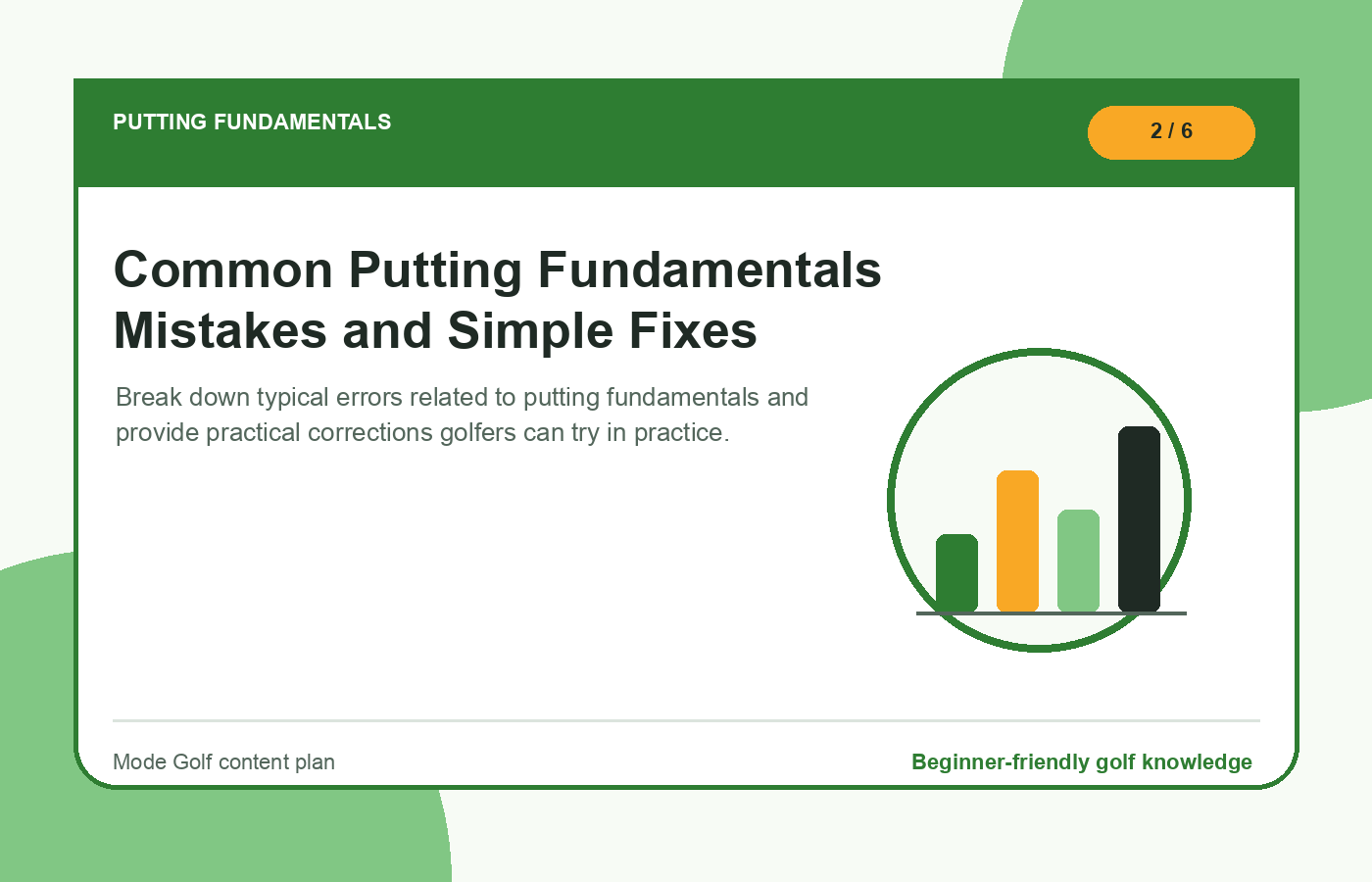 PUTTING FUNDAMENTALS

2 / 6

Common Putting Fundamentals Mistakes and Simple Fixes

Break down typical errors related to putting fundamentals and provide practical corrections golfers can try in practice.

Mode Golf content plan

Beginner-friendly golf knowledge